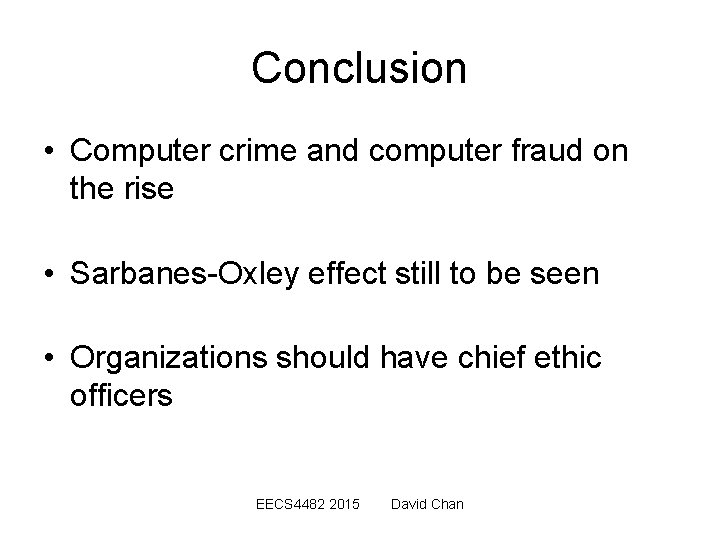 Conclusion

• Computer crime and computer fraud on the rise

• Sarbanes-Oxley effect still to be seen

• Organizations should have chief ethic officers

EECS4482 2015 David Chan